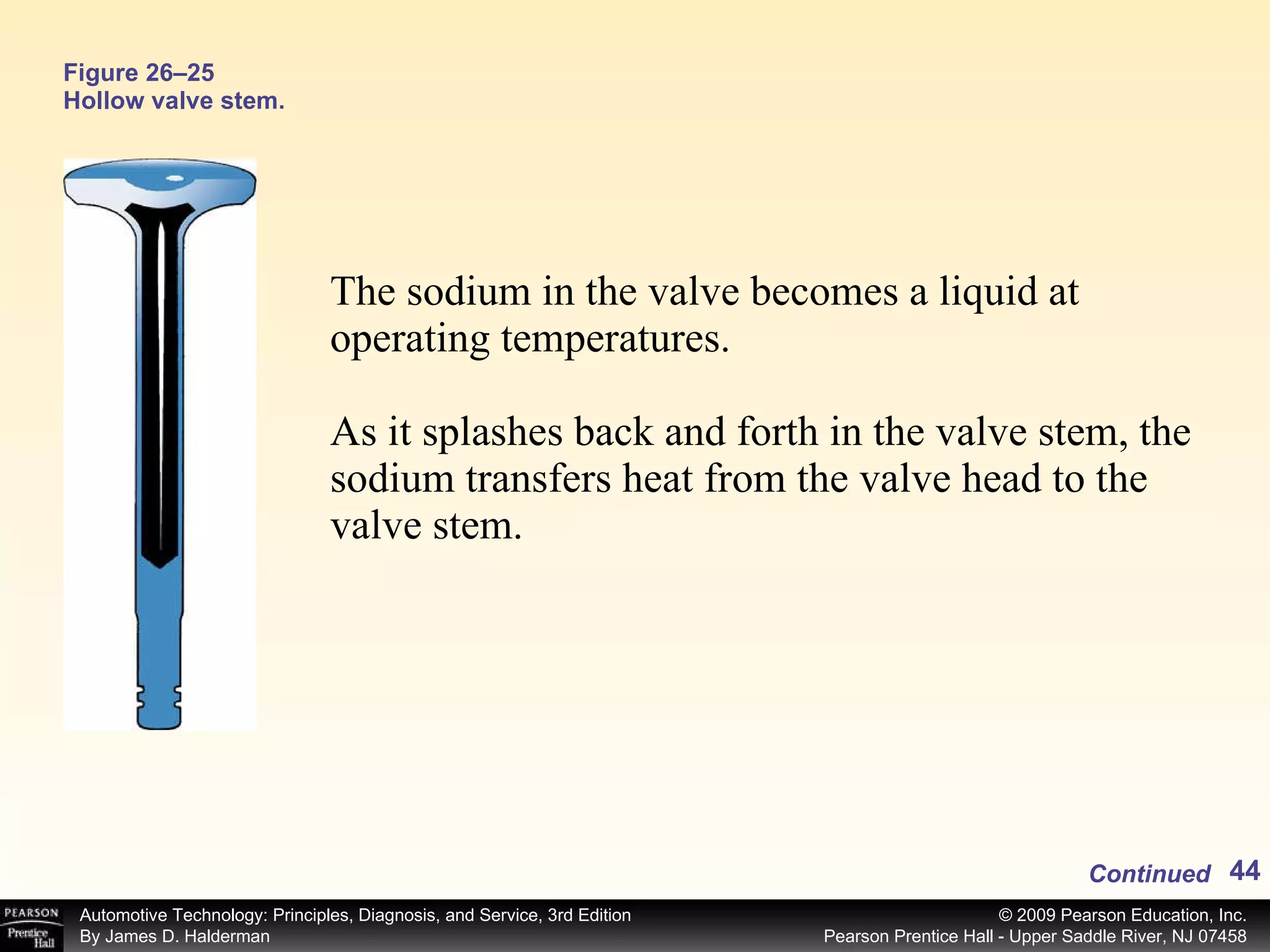 Figure 26–25
Hollow valve stem.

The sodium in the valve becomes a liquid at operating temperatures.

As it splashes back and forth in the valve stem, the sodium transfers heat from the valve head to the valve stem.

Continued 44

PEARSON
Prentice Hall

Automotive Technology: Principles, Diagnosis, and Service, 3rd Edition
By James D. Halderman

© 2009 Pearson Education, Inc.
Pearson Prentice Hall - Upper Saddle River, NJ 07458